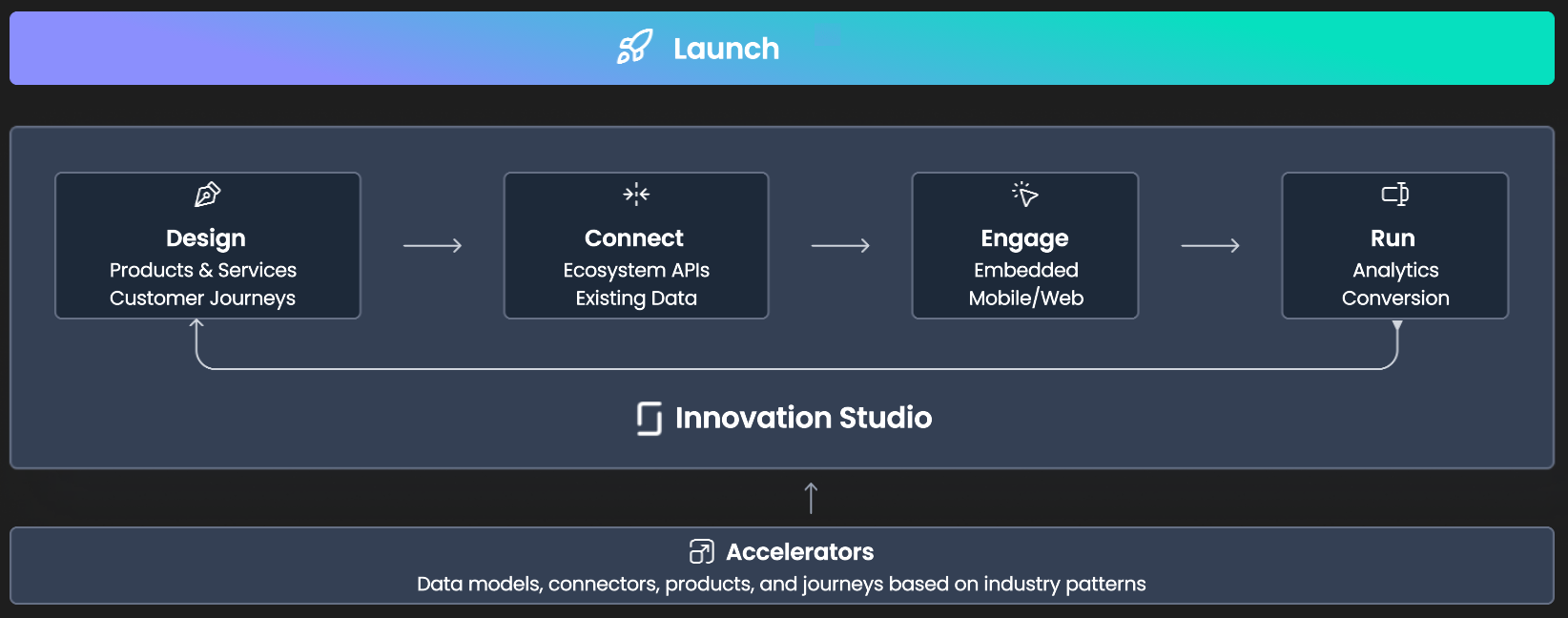 Launch

Design
Products & Services
Customer Journeys

Connect
Ecosystem APIs
Existing Data

Engage
Embedded
Mobile/Web

Run
Analytics
Conversion

Innovation Studio

Accelerators
Data models, connectors, products, and journeys based on industry patterns